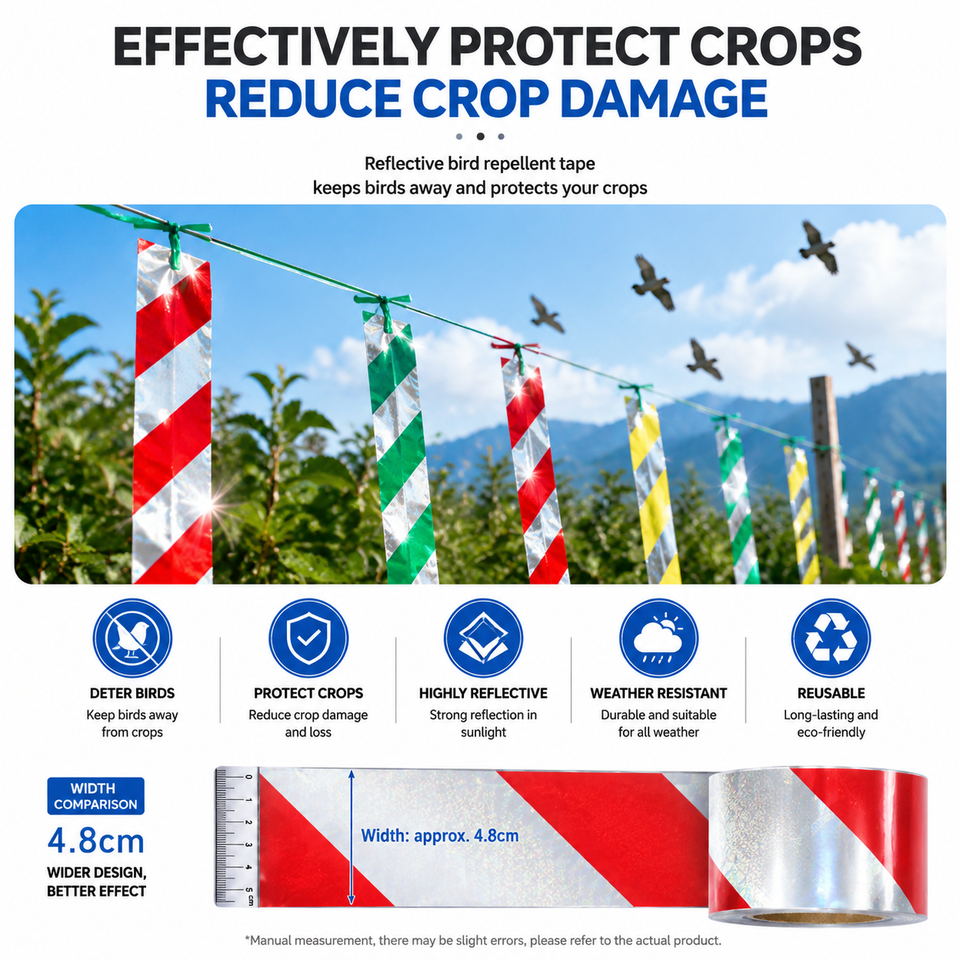 EFFECTIVELY PROTECT CROPS
REDUCE CROP DAMAGE

Reflective bird repellent tape
keeps birds away and protects your crops

DETER BIRDS
Keep birds away from crops

PROTECT CROPS
Reduce crop damage and loss

HIGHLY REFLECTIVE
Strong reflection in sunlight

WEATHER RESISTANT
Durable and suitable for all weather

REUSABLE
Long-lasting and eco-friendly

WIDTH COMPARISON
4.8cm
WIDER DESIGN, BETTER EFFECT

0 1 2 3 4 5 cm

Width: approx. 4.8cm

*Manual measurement, there may be slight errors, please refer to the actual product.